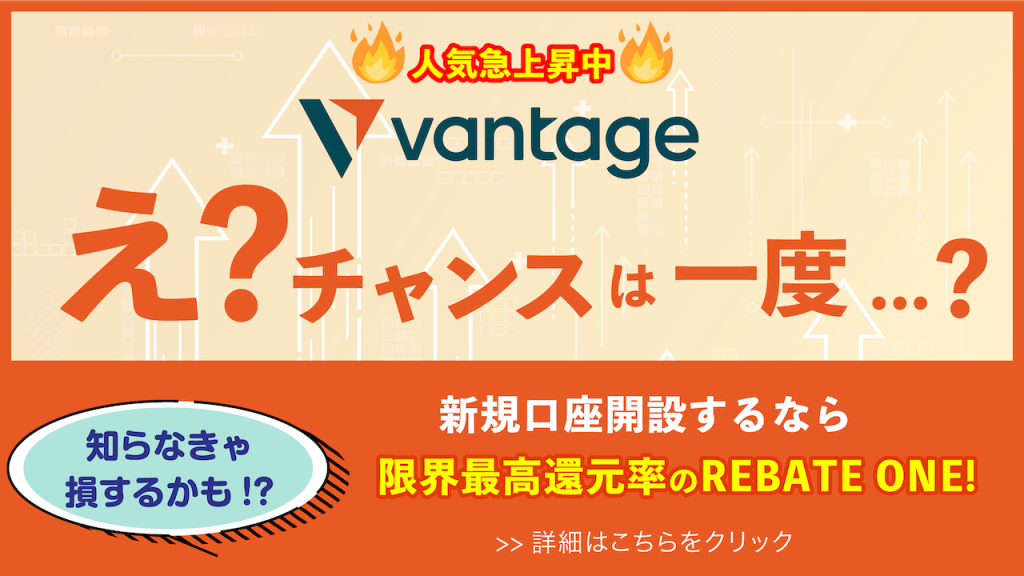 人気急上昇中

vantage

え?チャンスは一度…?

知らなきゃ損するかも!?

新規口座開設するなら
限界最高還元率のREBATE ONE!

>> 詳細はこちらをクリック